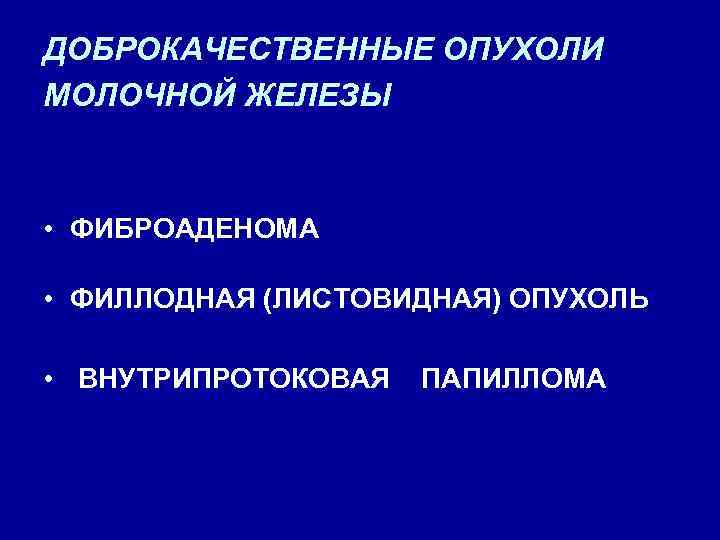 ДОБРОКАЧЕСТВЕННЫЕ ОПУХОЛИ МОЛОЧНОЙ ЖЕЛЕЗЫ

• ФИБРОАДЕНОМА

• ФИЛЛОДНАЯ (ЛИСТОВИДНАЯ) ОПУХОЛЬ

• ВНУТРИПРОТОКОВАЯ ПАПИЛЛОМА